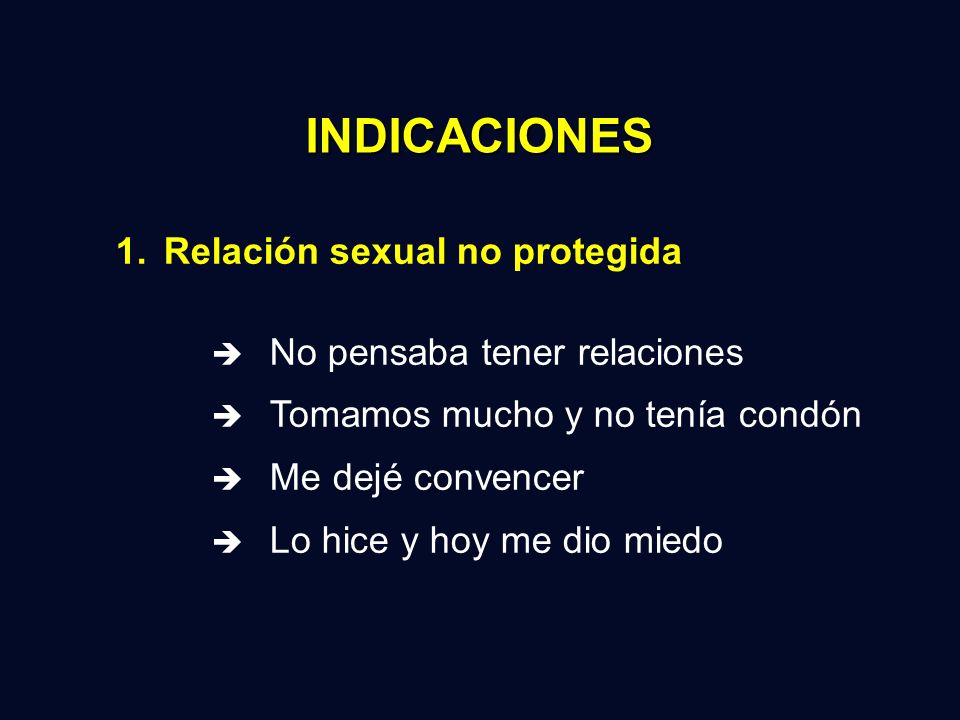 INDICACIONES

1. Relación sexual no protegida

➔ No pensaba tener relaciones
➔ Tomamos mucho y no tenía condón
➔ Me dejé convencer
➔ Lo hice y hoy me dio miedo